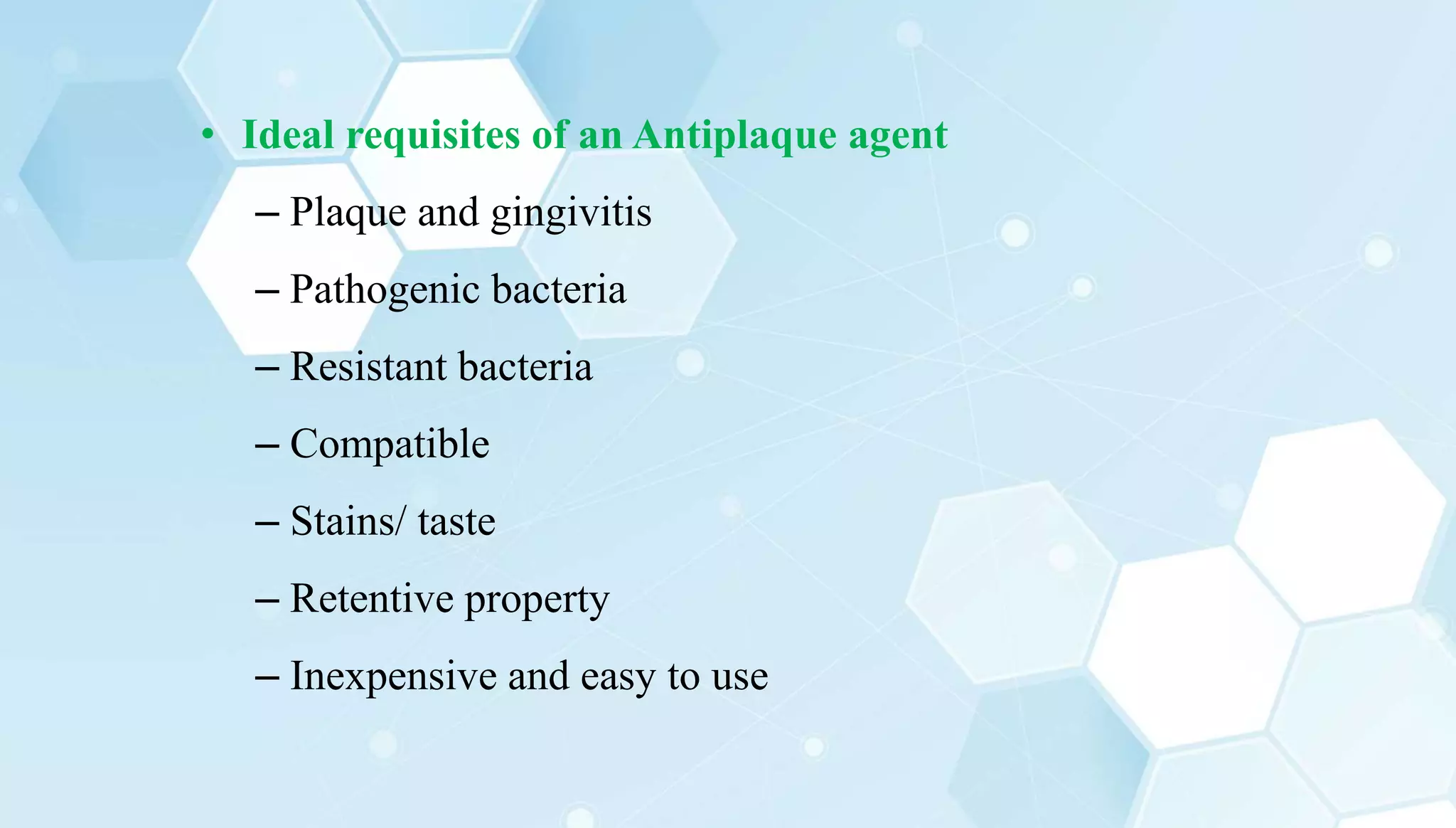 • Ideal requisites of an Antiplaque agent

– Plaque and gingivitis

– Pathogenic bacteria

– Resistant bacteria

– Compatible

– Stains/ taste

– Retentive property

– Inexpensive and easy to use